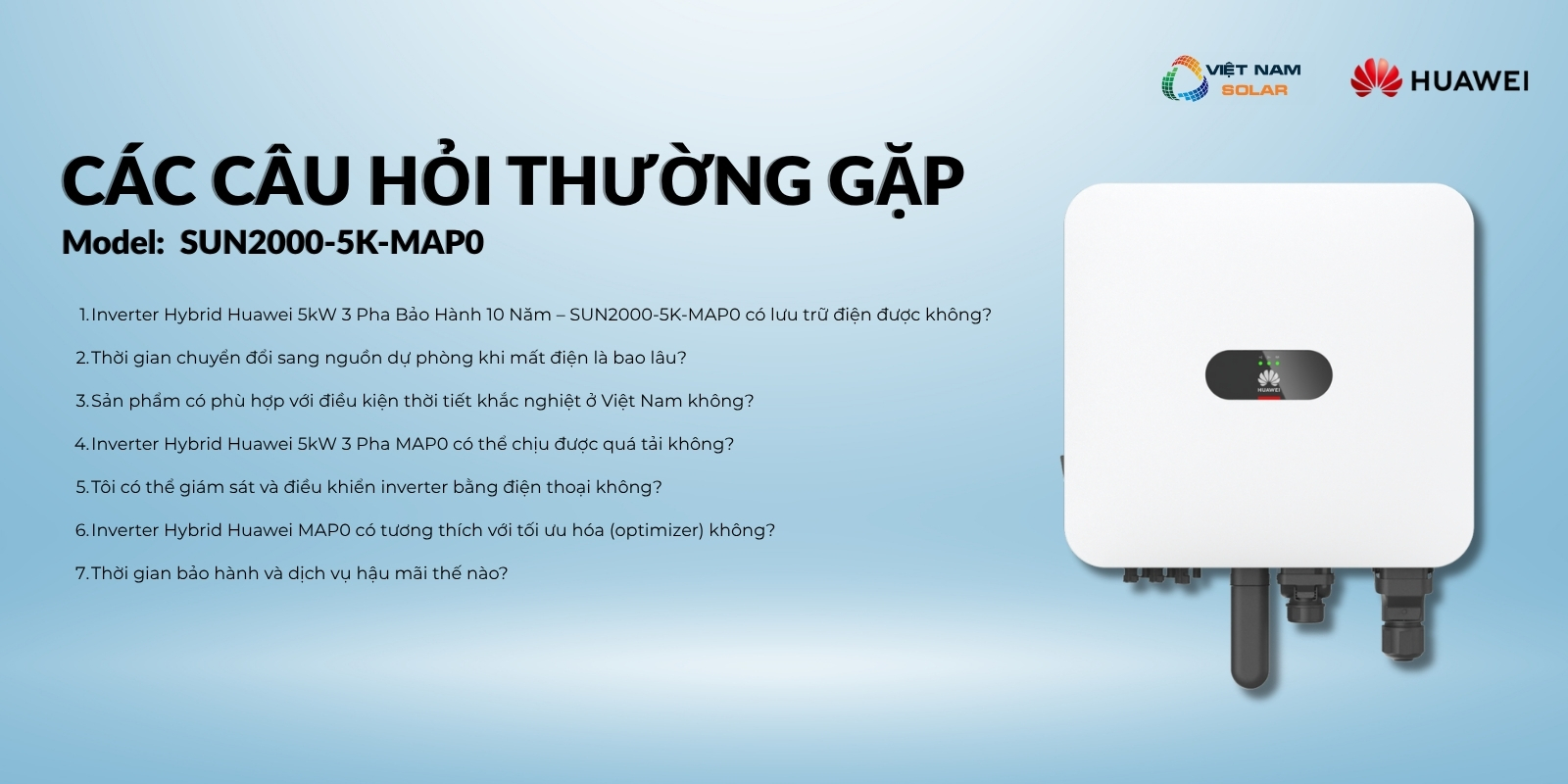 VIỆT NAM SOLAR

HUAWEI

CÁC CÂU HỎI THƯỜNG GẶP

Model: SUN2000-5K-MAP0

1. Inverter Hybrid Huawei 5kW 3 Pha Bảo Hành 10 Năm – SUN2000-5K-MAP0 có lưu trữ điện được không?

2. Thời gian chuyển đổi sang nguồn dự phòng khi mất điện là bao lâu?

3. Sản phẩm có phù hợp với điều kiện thời tiết khắc nghiệt ở Việt Nam không?

4. Inverter Hybrid Huawei 5kW 3 Pha MAP0 có thể chịu được quá tải không?

5. Tôi có thể giám sát và điều khiển inverter bằng điện thoại không?

6. Inverter Hybrid Huawei MAP0 có tương thích với tối ưu hóa (optimizer) không?

7. Thời gian bảo hành và dịch vụ hậu mãi thế nào?

HUAWEI